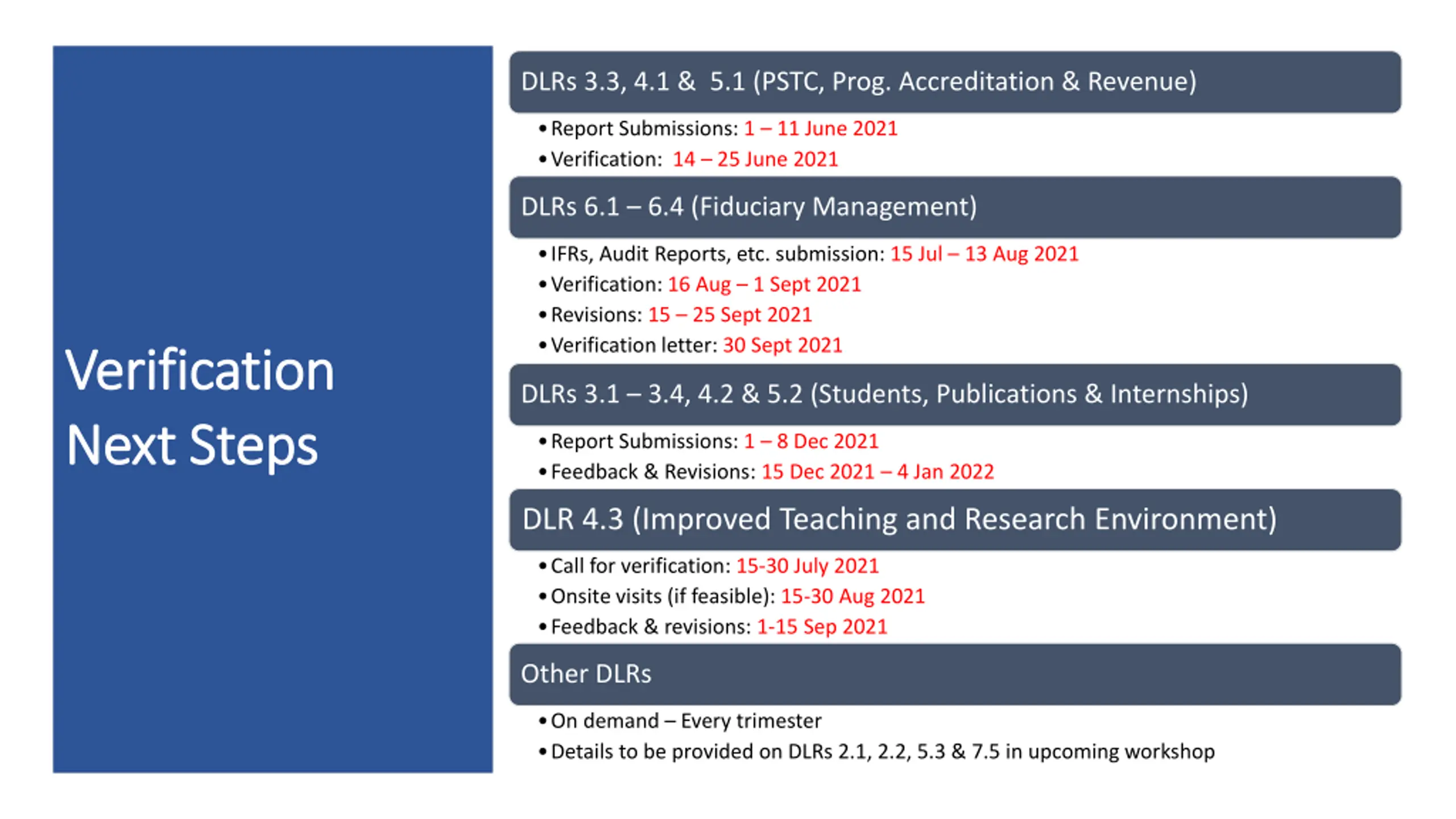 Verification Next Steps

DLRs 3.3, 4.1 & 5.1 (PSTC, Prog. Accreditation & Revenue)

• Report Submissions: 1 – 11 June 2021
• Verification: 14 – 25 June 2021

DLRs 6.1 – 6.4 (Fiduciary Management)

• IFRs, Audit Reports, etc. submission: 15 Jul – 13 Aug 2021
• Verification: 16 Aug – 1 Sept 2021
• Revisions: 15 – 25 Sept 2021
• Verification letter: 30 Sept 2021

DLRs 3.1 – 3.4, 4.2 & 5.2 (Students, Publications & Internships)

• Report Submissions: 1 – 8 Dec 2021
• Feedback & Revisions: 15 Dec 2021 – 4 Jan 2022

DLR 4.3 (Improved Teaching and Research Environment)

• Call for verification: 15-30 July 2021
• Onsite visits (if feasible): 15-30 Aug 2021
• Feedback & revisions: 1-15 Sep 2021

Other DLRs

• On demand – Every trimester
• Details to be provided on DLRs 2.1, 2.2, 5.3 & 7.5 in upcoming workshop